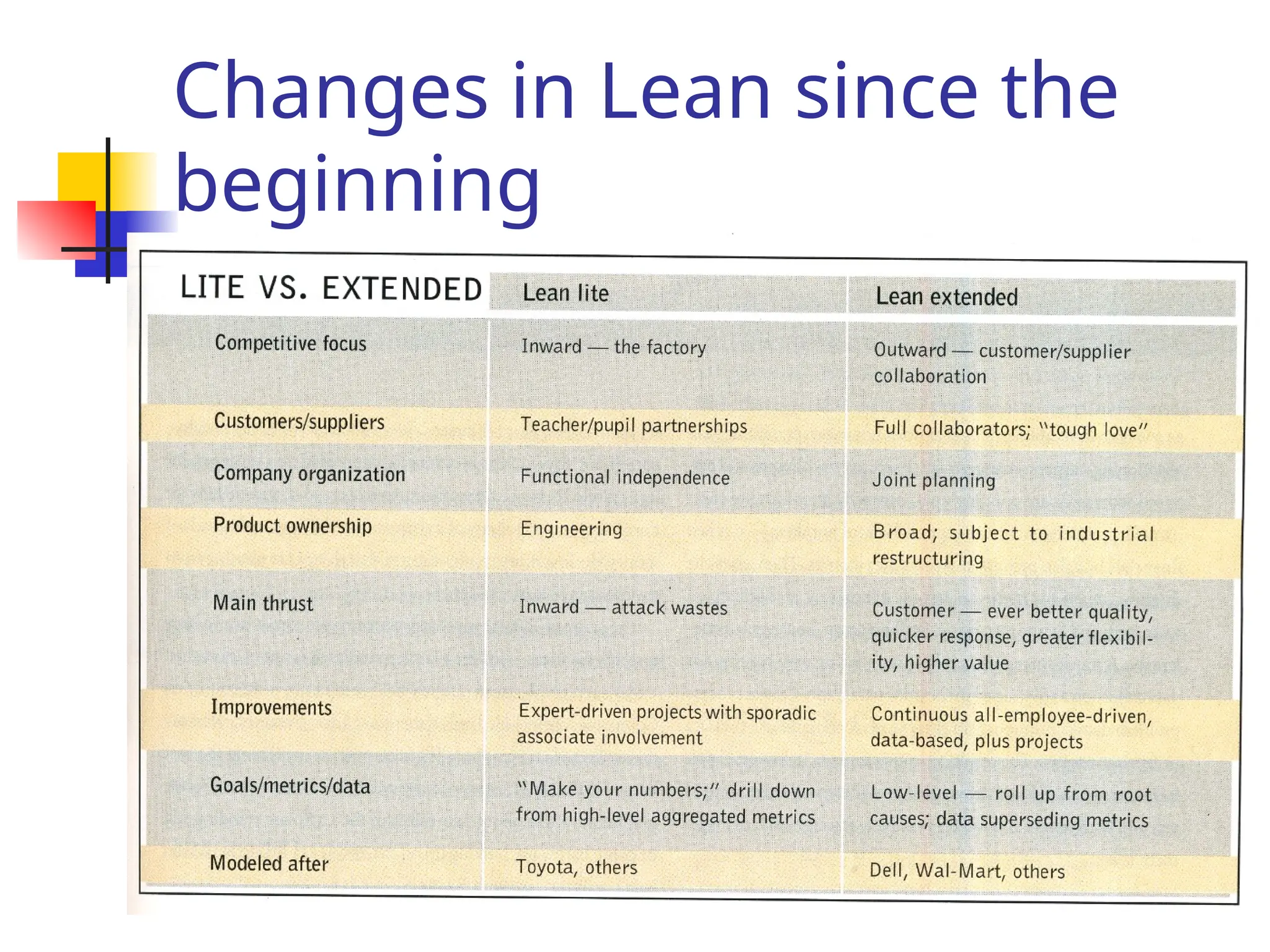 Changes in Lean since the beginning

| LITE VS. EXTENDED | Lean lite | Lean extended |
|---|---|---|
| Competitive focus | Inward — the factory | Outward — customer/supplier collaboration |
| Customers/suppliers | Teacher/pupil partnerships | Full collaborators; "tough love" |
| Company organization | Functional independence | Joint planning |
| Product ownership | Engineering | Broad; subject to industrial restructuring |
| Main thrust | Inward — attack wastes | Customer — ever better quality, quicker response, greater flexibility, higher value |
| Improvements | Expert-driven projects with sporadic associate involvement | Continuous all-employee-driven, data-based, plus projects |
| Goals/metrics/data | "Make your numbers;" drill down from high-level aggregated metrics | Low-level — roll up from root causes; data superseding metrics |
| Modeled after | Toyota, others | Dell, Wal-Mart, others |